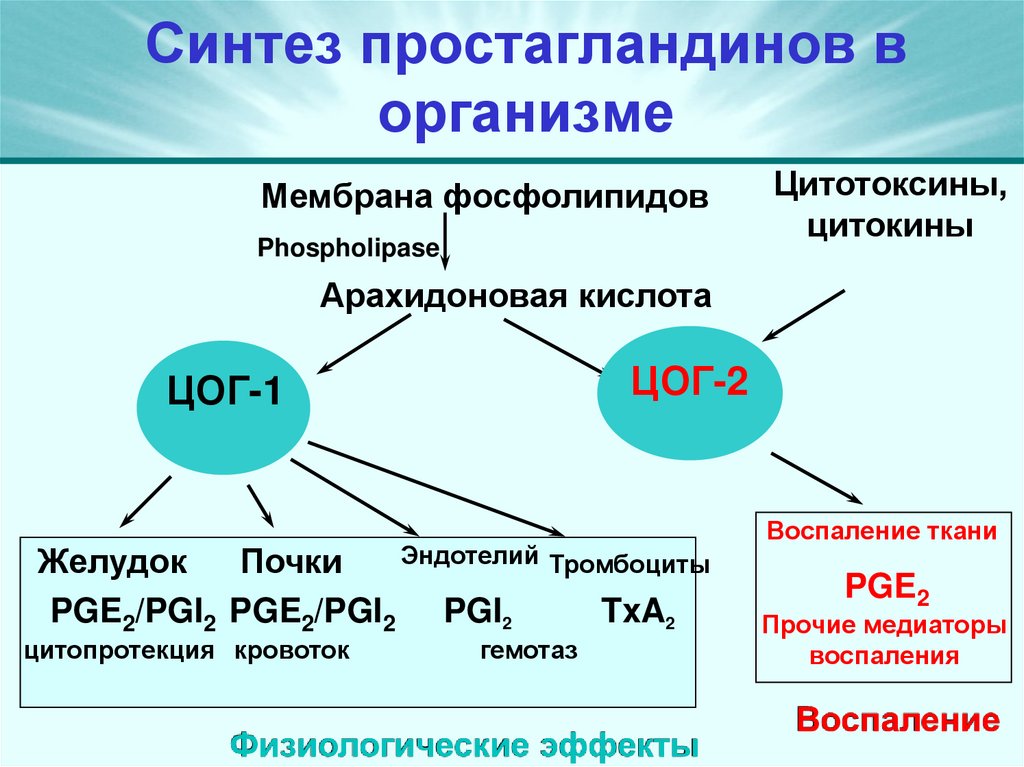 Синтез простагландинов в организме

Мембрана фосфолипидов

Phospholipase

Цитотоксины, цитокины

Арахидоновая кислота

ЦОГ-1

ЦОГ-2

Желудок Почки Эндотелий Тромбоциты

$PGE_2/PGI_2$ $PGE_2/PGI_2$ $PGI_2$ $TxA_2$

цитопротекция кровоток гемотаз

Воспаление ткани

$PGE_2$

Прочие медиаторы воспаления

Воспаление

Физиологические эффекты